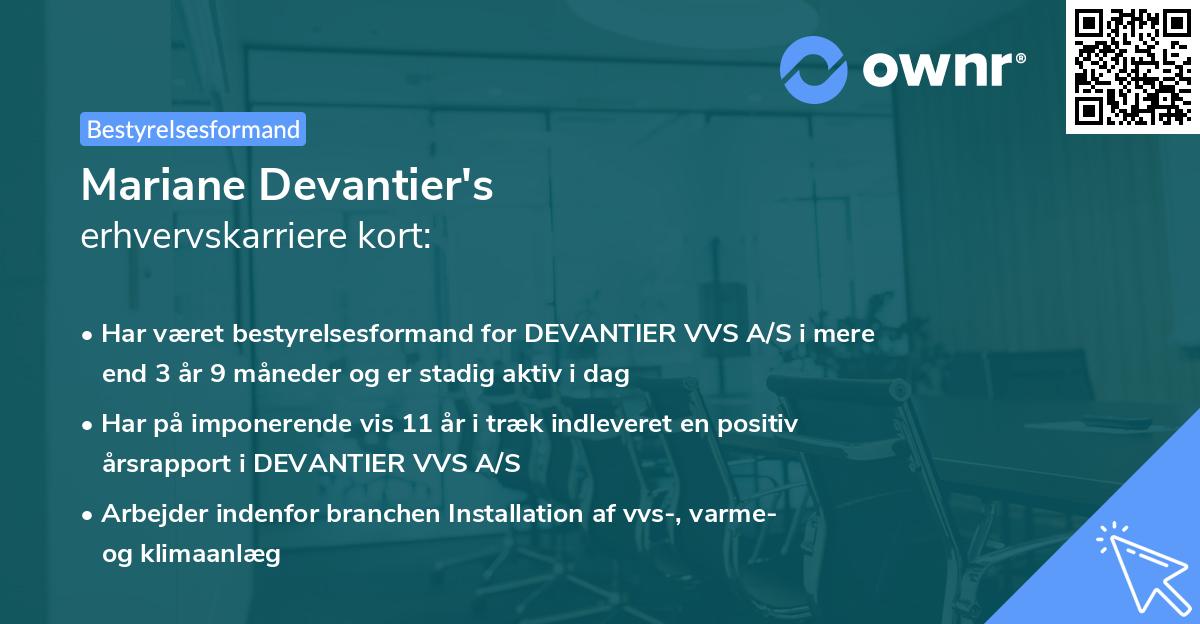 ownr®

Bestyrelsesformand

Mariane Devantier's
erhvervskarriere kort:

• Har været bestyrelsesformand for DEVANTIER VVS A/S i mere end 3 år 9 måneder og er stadig aktiv i dag

• Har på imponerende vis 11 år i træk indleveret en positiv årsrapport i DEVANTIER VVS A/S

• Arbejder indenfor branchen Installation af vvs-, varme- og klimaanlæg